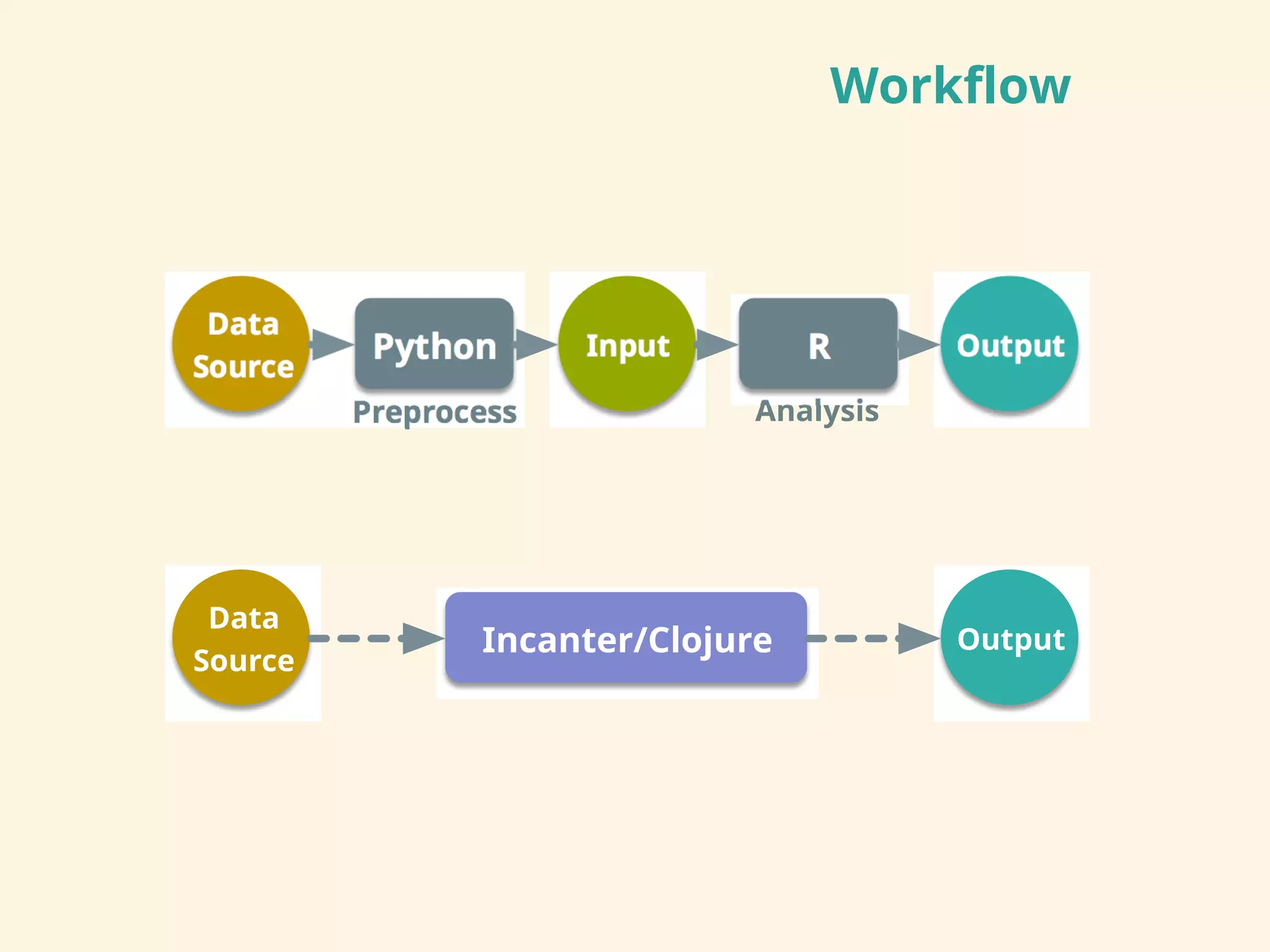 Workflow

Data Source

Python

Preprocess

Input

R

Analysis

Output

Data Source

Incanter/Clojure

Output